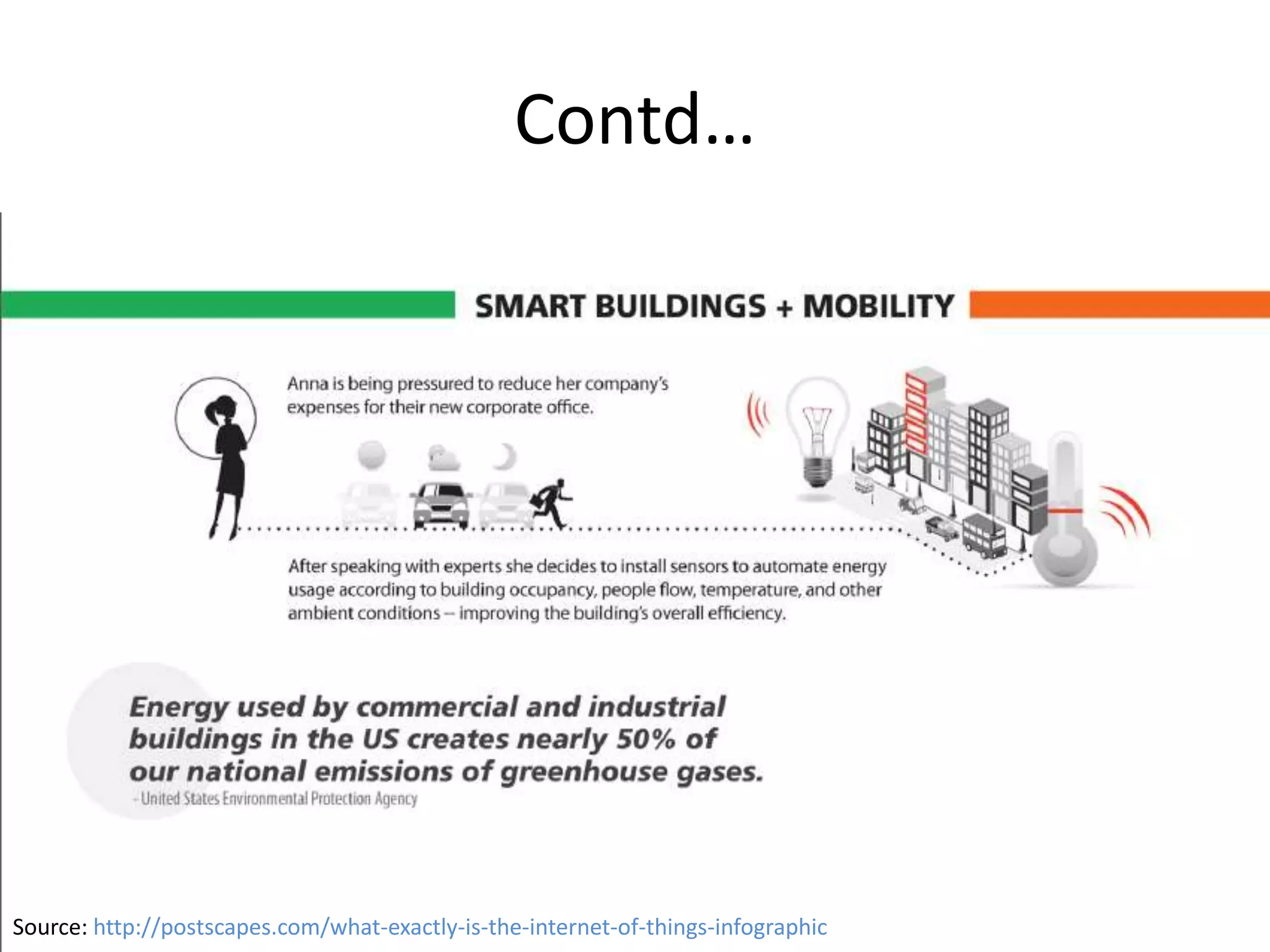 Contd…

SMART BUILDINGS + MOBILITY

Anna is being pressured to reduce her company's expenses for their new corporate office.

After speaking with experts she decides to install sensors to automate energy usage according to building occupancy, people flow, temperature, and other ambient conditions -- improving the building's overall efficiency.

Energy used by commercial and industrial buildings in the US creates nearly 50% of our national emissions of greenhouse gases.
- United States Environmental Protection Agency

Source: http://postscapes.com/what-exactly-is-the-internet-of-things-infographic